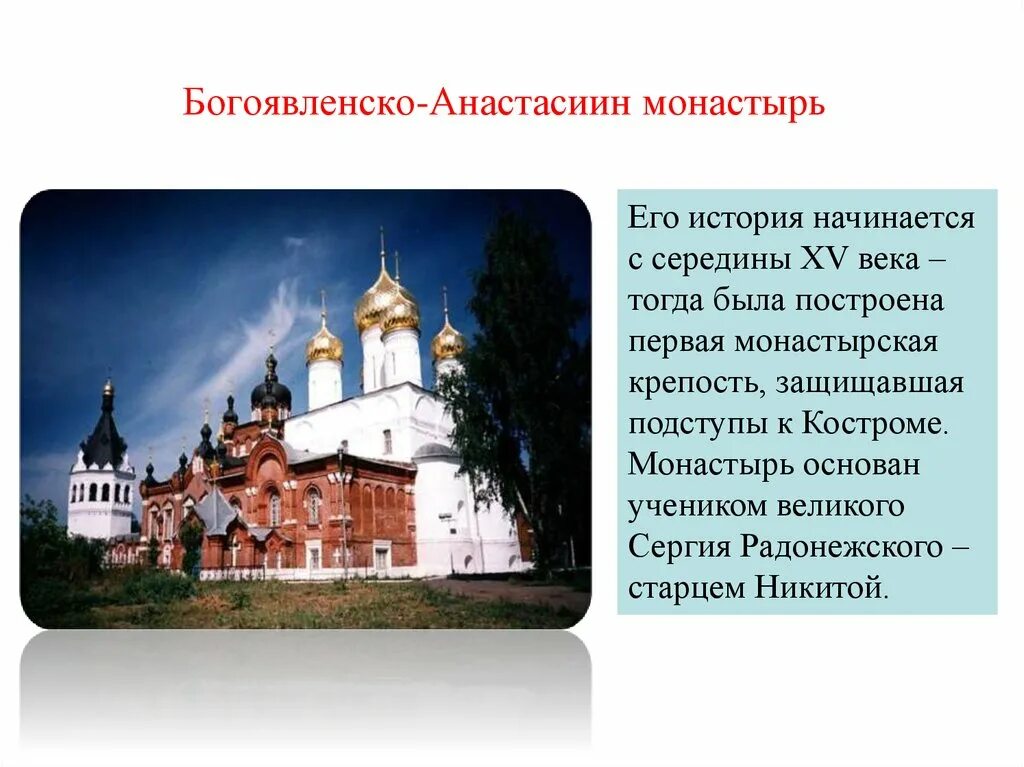 Богоявленско-Анастасиин монастырь

Его история начинается с середины XV века – тогда была построена первая монастырская крепость, защищавшая подступы к Костроме. Монастырь основан учеником великого Сергия Радонежского – старцем Никитой.